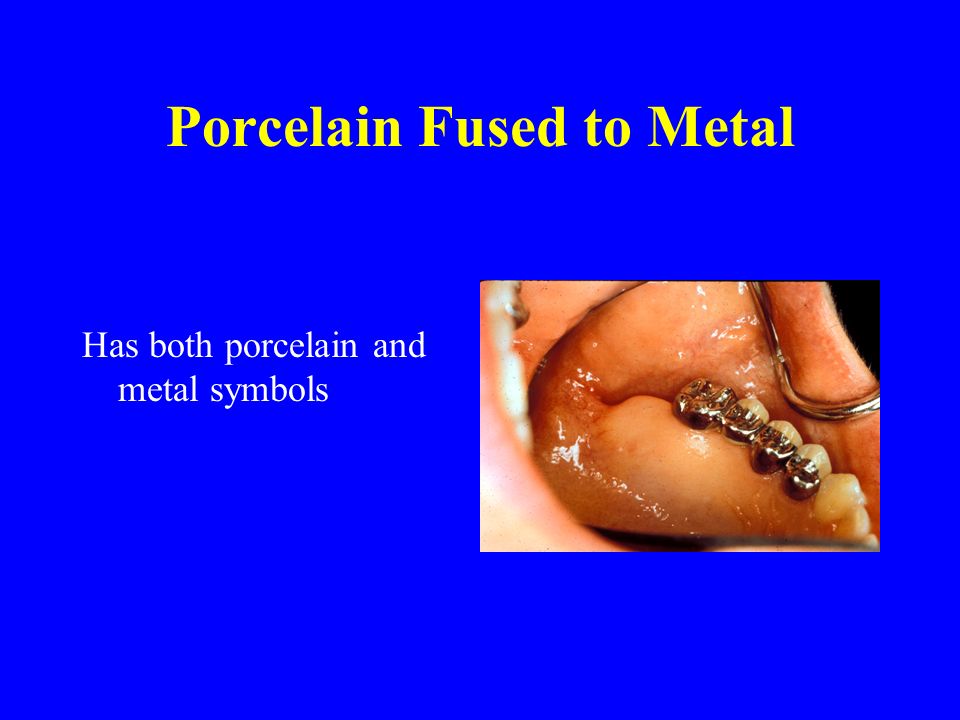 Porcelain Fused to Metal

Has both porcelain and metal symbols